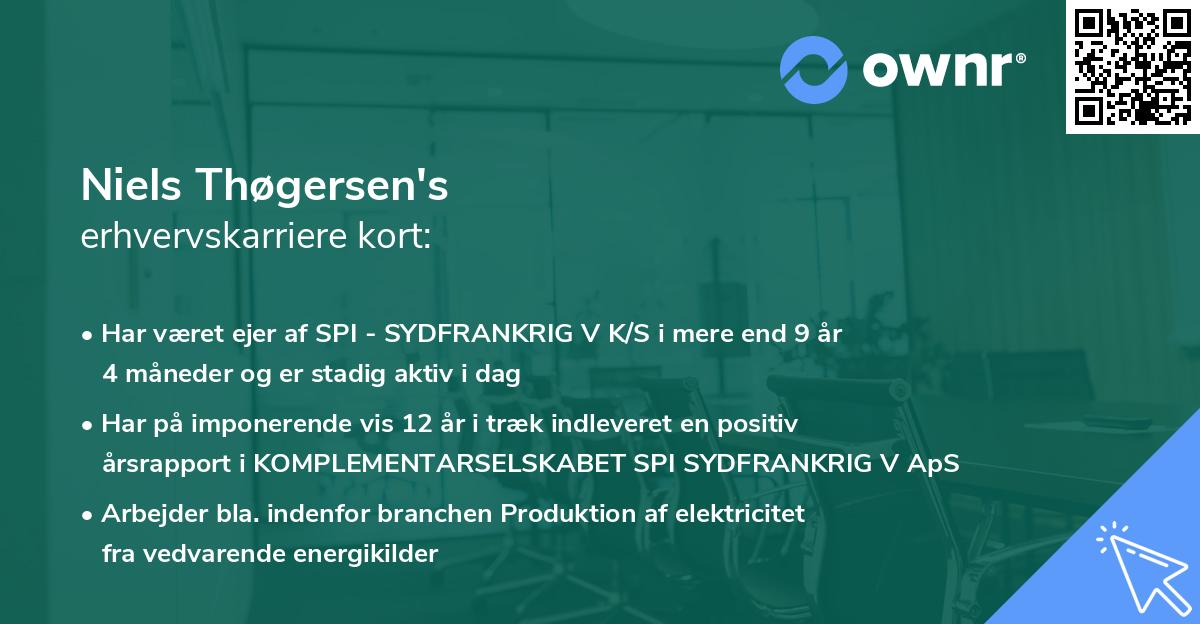 ownr®

Niels Thøgersen's
erhvervskarriere kort:

• Har været ejer af SPI - SYDFRANKRIG V K/S i mere end 9 år 4 måneder og er stadig aktiv i dag

• Har på imponerende vis 12 år i træk indleveret en positiv årsrapport i KOMPLEMENTARSELSKABET SPI SYDFRANKRIG V ApS

• Arbejder bla. indenfor branchen Produktion af elektricitet fra vedvarende energikilder